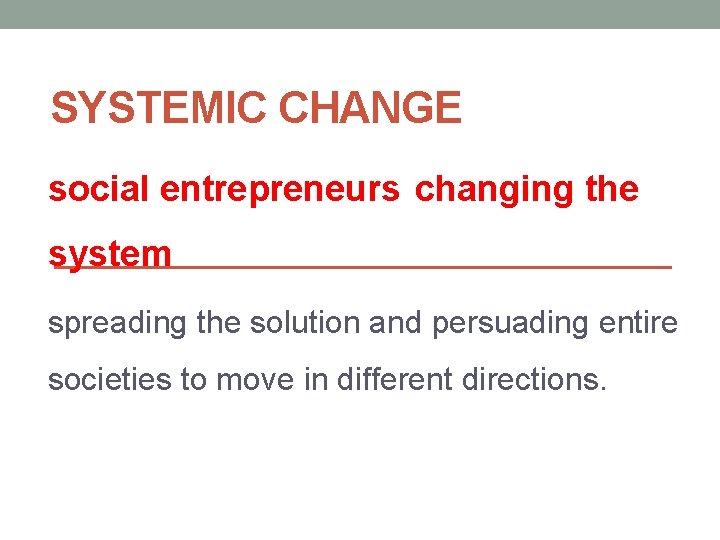 SYSTEMIC CHANGE

social entrepreneurs changing the system

spreading the solution and persuading entire societies to move in different directions.